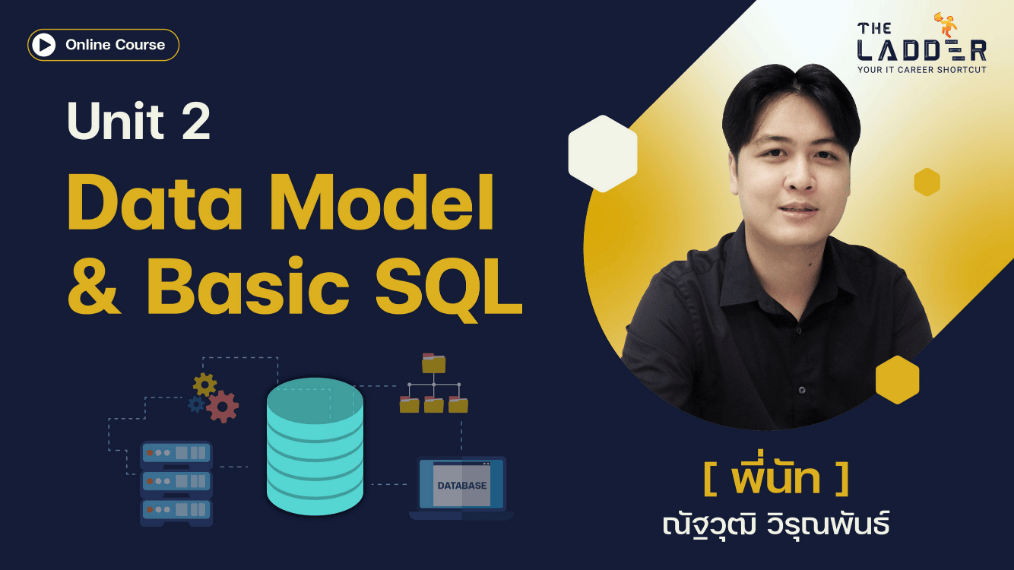 Online Course

THE LADDER
YOUR IT CAREER SHORTCUT

Unit 2
Data Model & Basic SQL

DATABASE

[ พี่นัท ]
ณัฐวุฒิ วิรุณพันธ์